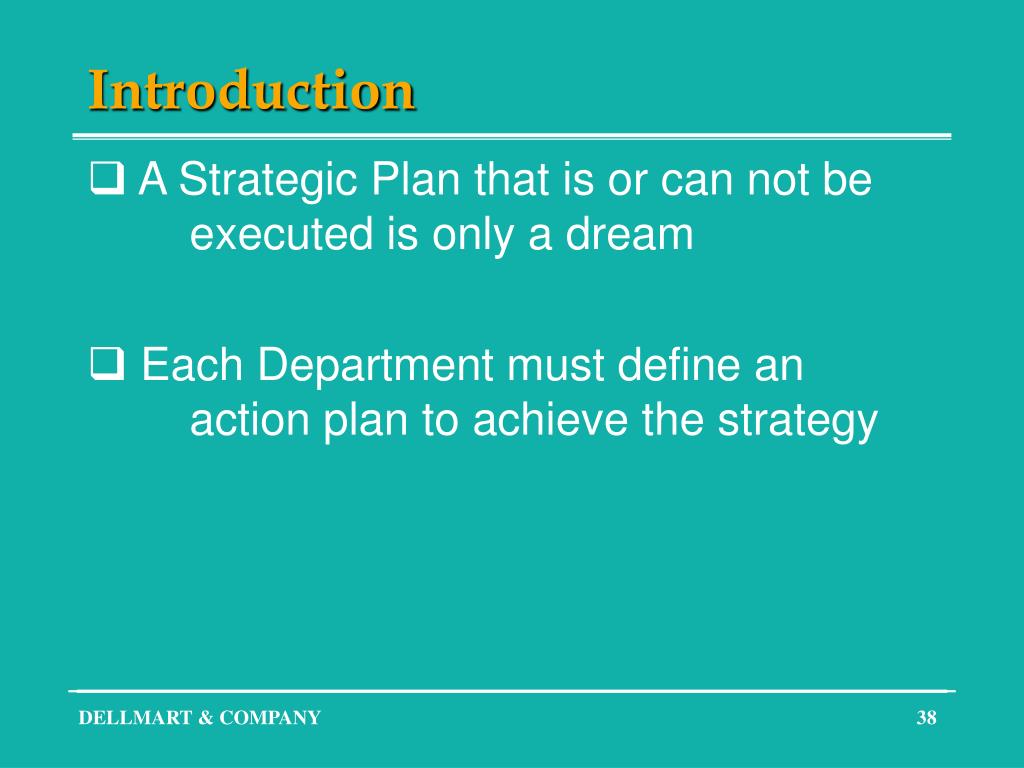 Introduction

❑ A Strategic Plan that is or can not be executed is only a dream

❑ Each Department must define an action plan to achieve the strategy

DELLMART & COMPANY

38